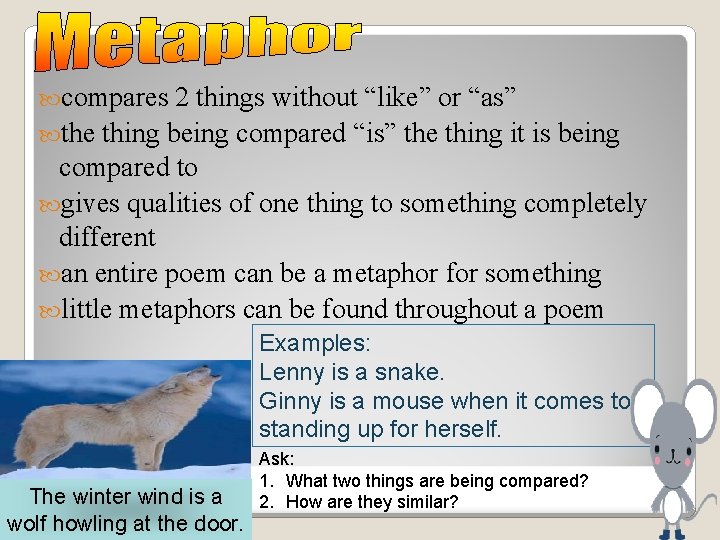 Metaphor

compares 2 things without “like” or “as”

the thing being compared “is” the thing it is being compared to

gives qualities of one thing to something completely different

an entire poem can be a metaphor for something

little metaphors can be found throughout a poem

Examples:
Lenny is a snake.
Ginny is a mouse when it comes to standing up for herself.

Ask:
1. What two things are being compared?
2. How are they similar?

The winter wind is a wolf howling at the door.